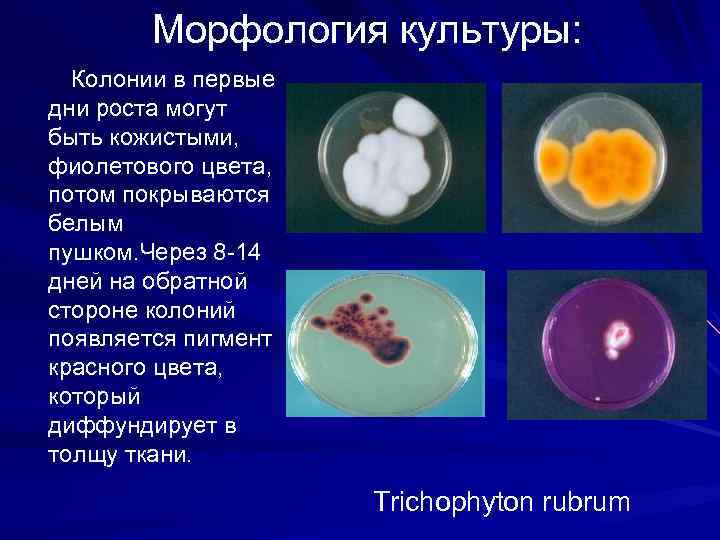 Морфология культуры:

Колонии в первые дни роста могут быть кожистыми, фиолетового цвета, потом покрываются белым пушком.Через 8-14 дней на обратной стороне колоний появляется пигмент красного цвета, который диффундирует в толщу ткани.

Trichophyton rubrum